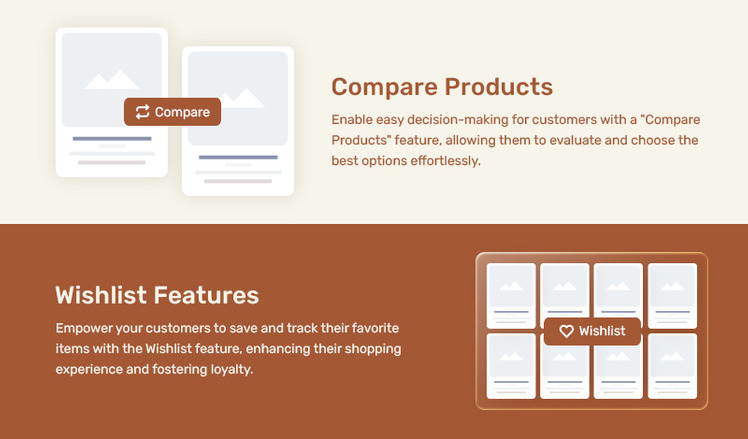 Compare

Compare Products

Enable easy decision-making for customers with a "Compare Products" feature, allowing them to evaluate and choose the best options effortlessly.

Wishlist Features

Empower your customers to save and track their favorite items with the Wishlist feature, enhancing their shopping experience and fostering loyalty.

Wishlist